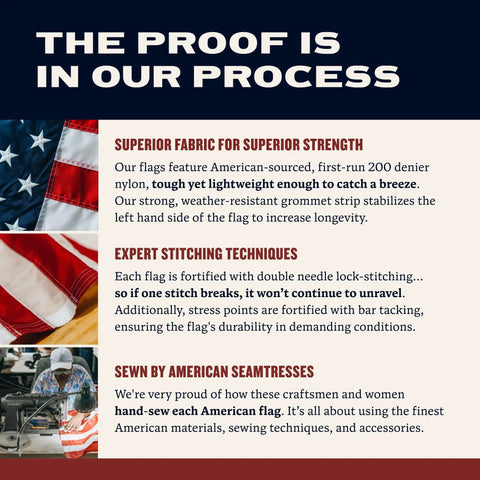 THE PROOF IS IN OUR PROCESS

SUPERIOR FABRIC FOR SUPERIOR STRENGTH

Our flags feature American-sourced, first-run 200 denier nylon, tough yet lightweight enough to catch a breeze. Our strong, weather-resistant grommet strip stabilizes the left hand side of the flag to increase longevity.

EXPERT STITCHING TECHNIQUES

Each flag is fortified with double needle lock-stitching... so if one stitch breaks, it won't continue to unravel. Additionally, stress points are fortified with bar tacking, ensuring the flag's durability in demanding conditions.

SEWN BY AMERICAN SEAMTRESSES

We're very proud of how these craftsmen and women hand-sew each American flag. It's all about using the finest American materials, sewing techniques, and accessories.